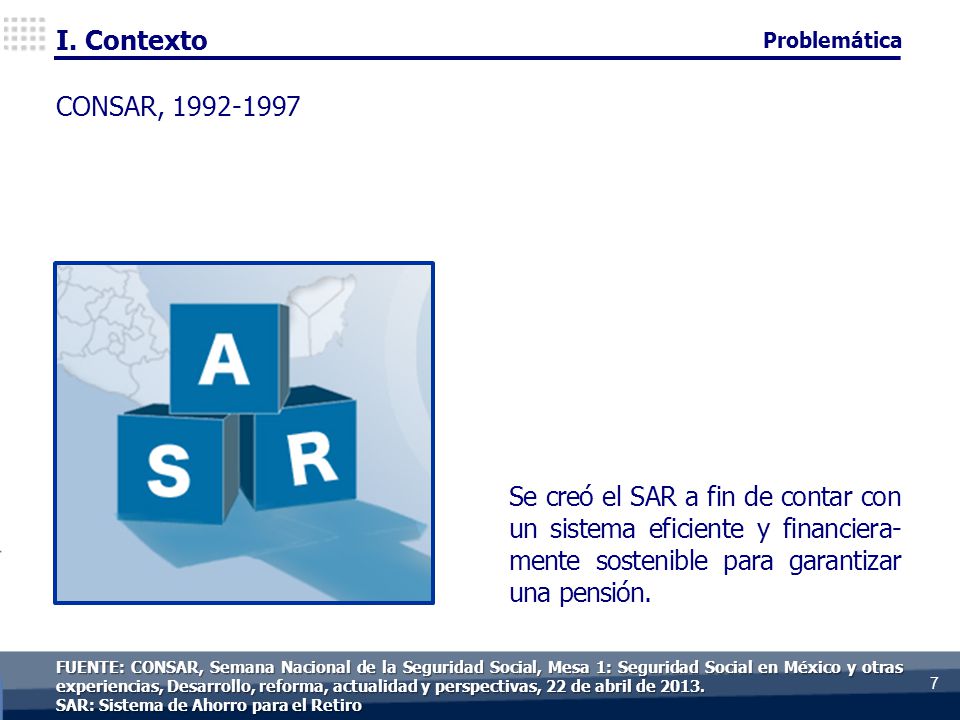 I. Contexto

Problemática

CONSAR, 1992-1997

A

S

R

Se creó el SAR a fin de contar con un sistema eficiente y financieramente sostenible para garantizar una pensión.

FUENTE: CONSAR, Semana Nacional de la Seguridad Social, Mesa 1: Seguridad Social en México y otras experiencias, Desarrollo, reforma, actualidad y perspectivas, 22 de abril de 2013.
SAR: Sistema de Ahorro para el Retiro

7